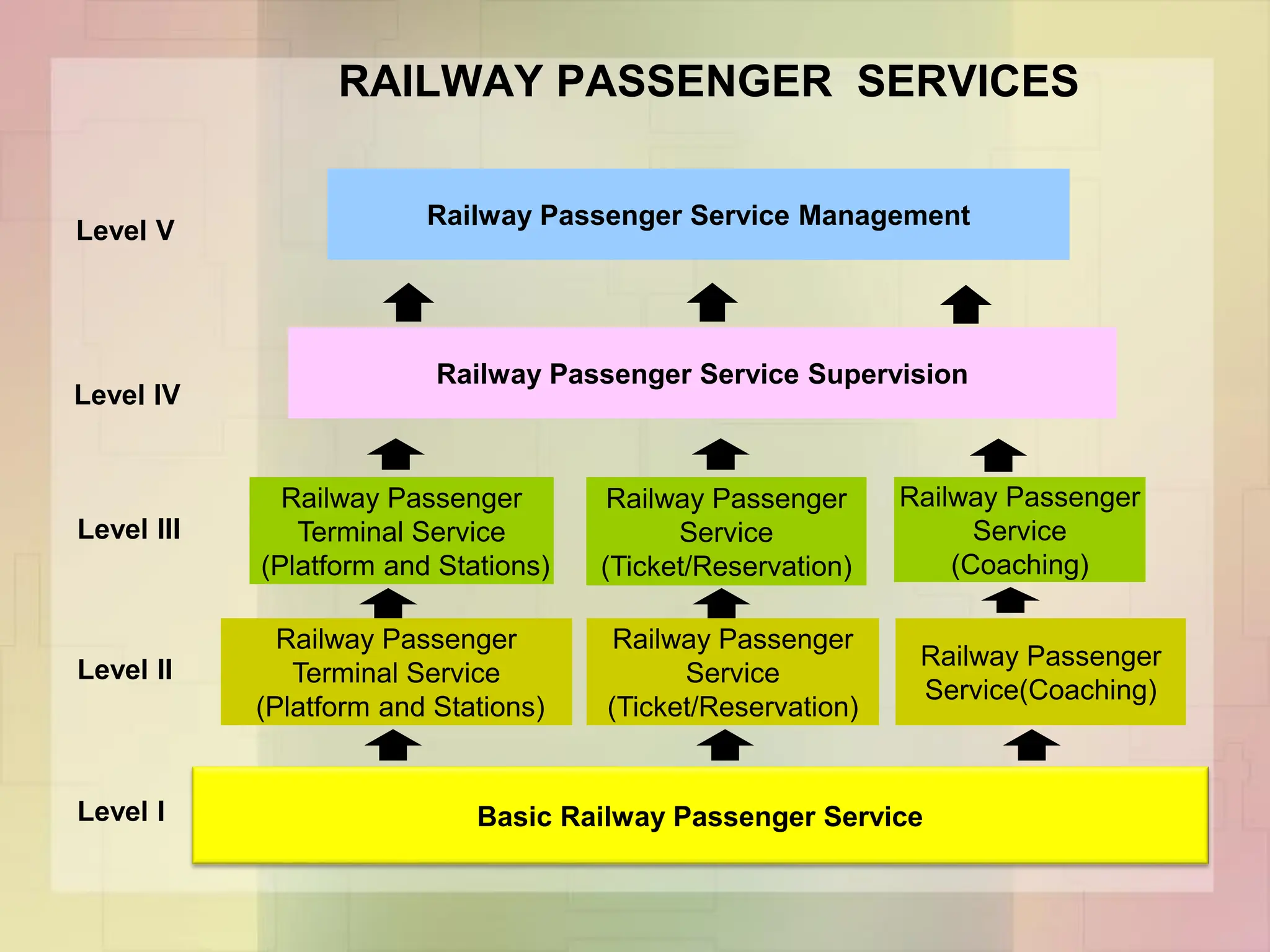 RAILWAY PASSENGER SERVICES

Level V

Railway Passenger Service Management

Level IV

Railway Passenger Service Supervision

Level III

Railway Passenger Terminal Service (Platform and Stations)

Railway Passenger Service (Ticket/Reservation)

Railway Passenger Service (Coaching)

Level II

Railway Passenger Terminal Service (Platform and Stations)

Railway Passenger Service (Ticket/Reservation)

Railway Passenger Service(Coaching)

Level I

Basic Railway Passenger Service